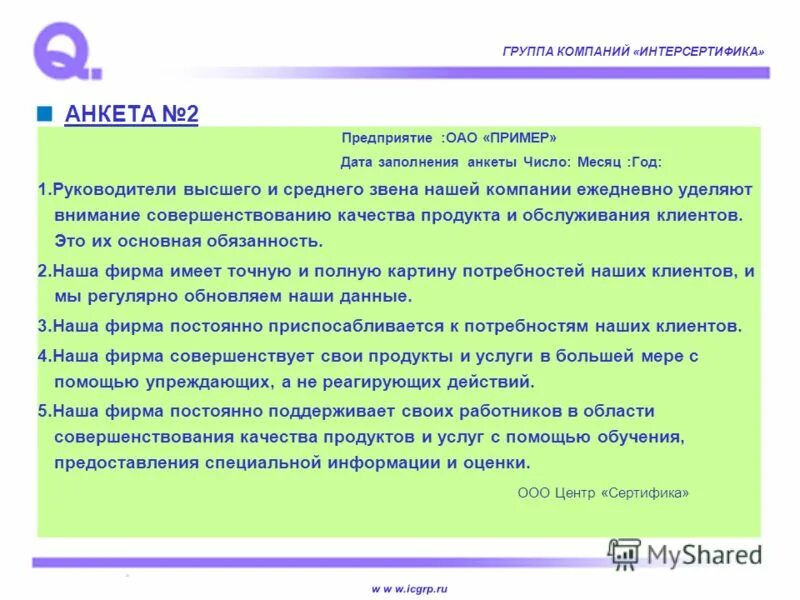 Q.

ГРУППА КОМПАНИЙ «ИНТЕРСЕРТИФИКА»

АНКЕТА №2

Предприятие :ОАО «ПРИМЕР»

Дата заполнения анкеты Число: Месяц :Год:

1.Руководители высшего и среднего звена нашей компании ежедневно уделяют внимание совершенствованию качества продукта и обслуживания клиентов. Это их основная обязанность.

2.Наша фирма имеет точную и полную картину потребностей наших клиентов, и мы регулярно обновляем наши данные.

3.Наша фирма постоянно приспосабливается к потребностям наших клиентов.

4.Наша фирма совершенствует свои продукты и услуги в большей мере с помощью упреждающих, а не реагирующих действий.

5.Наша фирма постоянно поддерживает своих работников в области совершенствования качества продуктов и услуг с помощью обучения, предоставления специальной информации и оценки.

ООО Центр «Сертифика»

MyShared

w w w.icgrp.ru